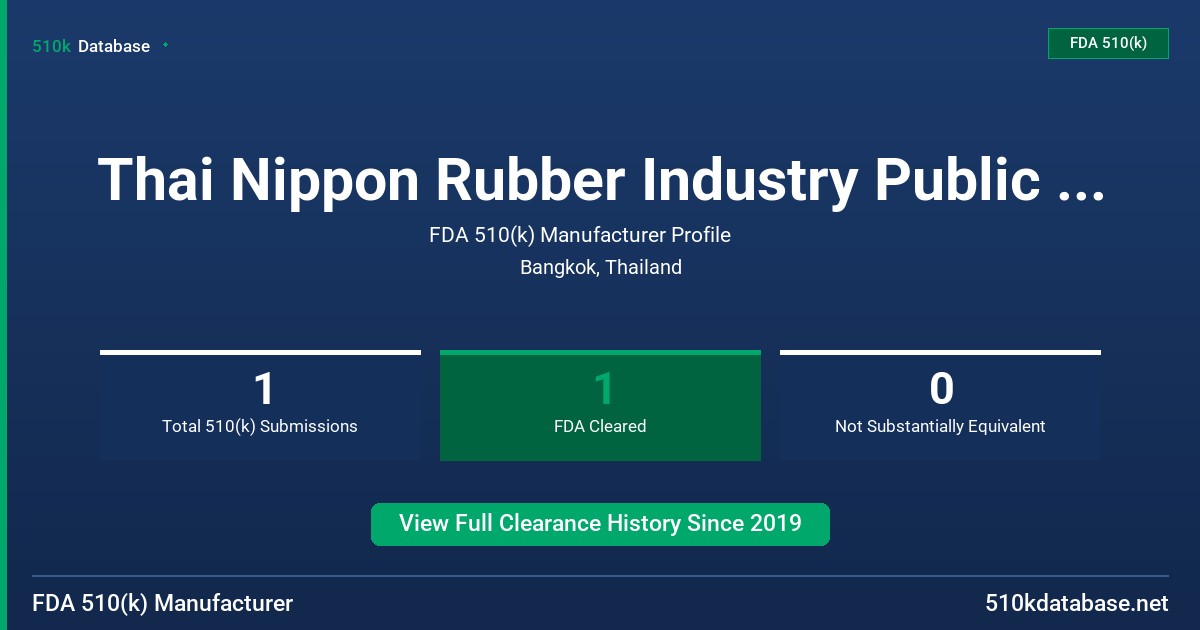 510k Database

FDA 510(k)

Thai Nippon Rubber Industry Public ...

FDA 510(k) Manufacturer Profile

Bangkok, Thailand

1
Total 510(k) Submissions

1
FDA Cleared

0
Not Substantially Equivalent

View Full Clearance History Since 2019

FDA 510(k) Manufacturer

510kdatabase.net